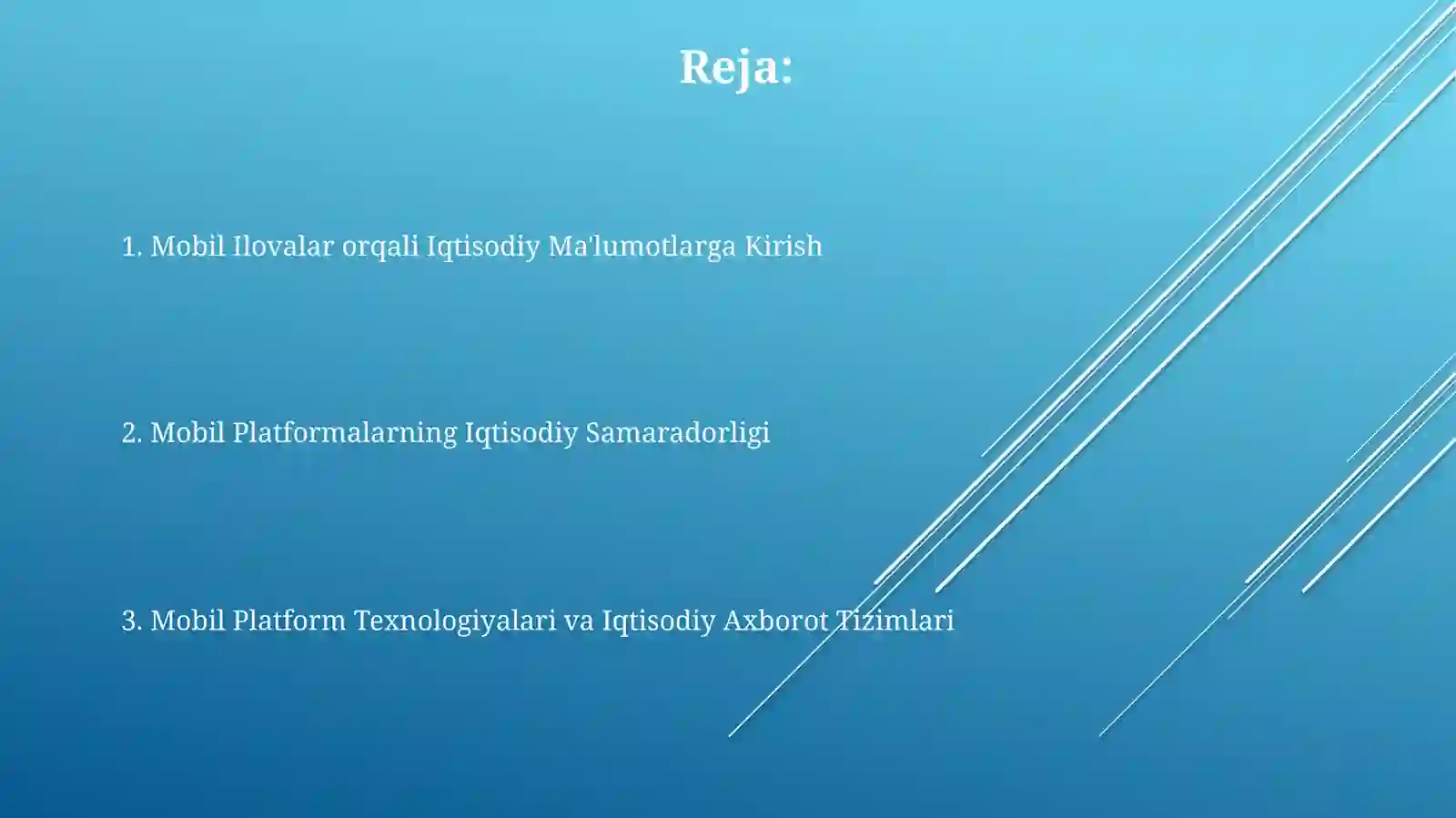 Reja:

1. Mobil Ilovalar orqali Iqtisodiy Ma'lumotlarga Kirish

2. Mobil Platformalarning Iqtisodiy Samaradorligi

3. Mobil Platform Texnologiyalari va Iqtisodiy Axborot Tizimlari